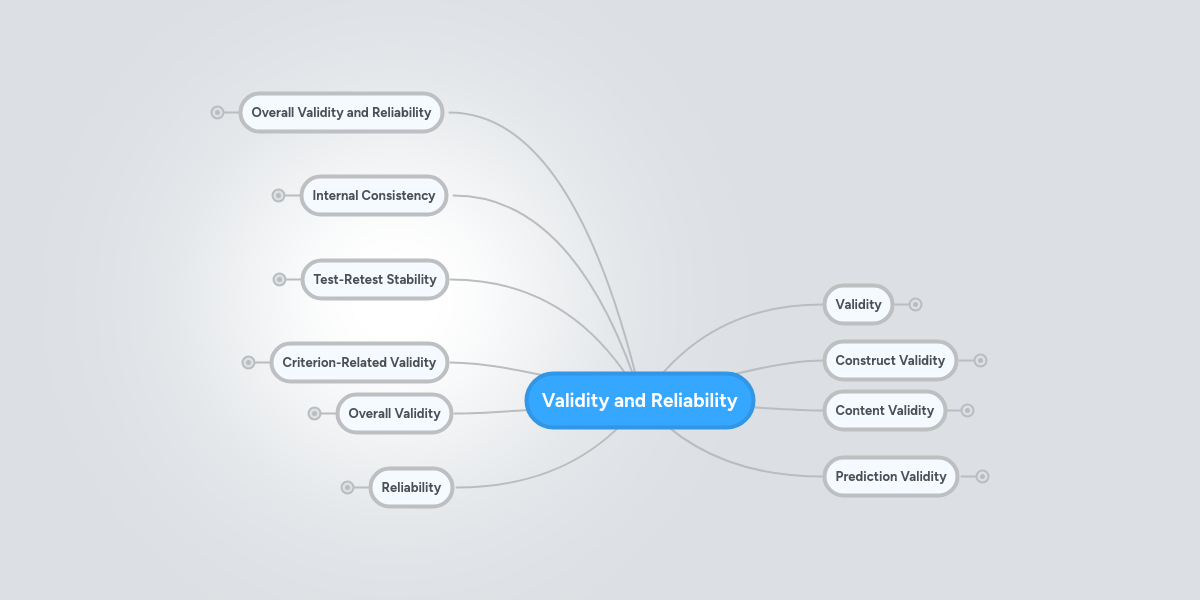 Validity and Reliability

Overall Validity and Reliability

Internal Consistency

Test-Retest Stability

Criterion-Related Validity

Overall Validity

Reliability

Validity

Construct Validity

Content Validity

Prediction Validity